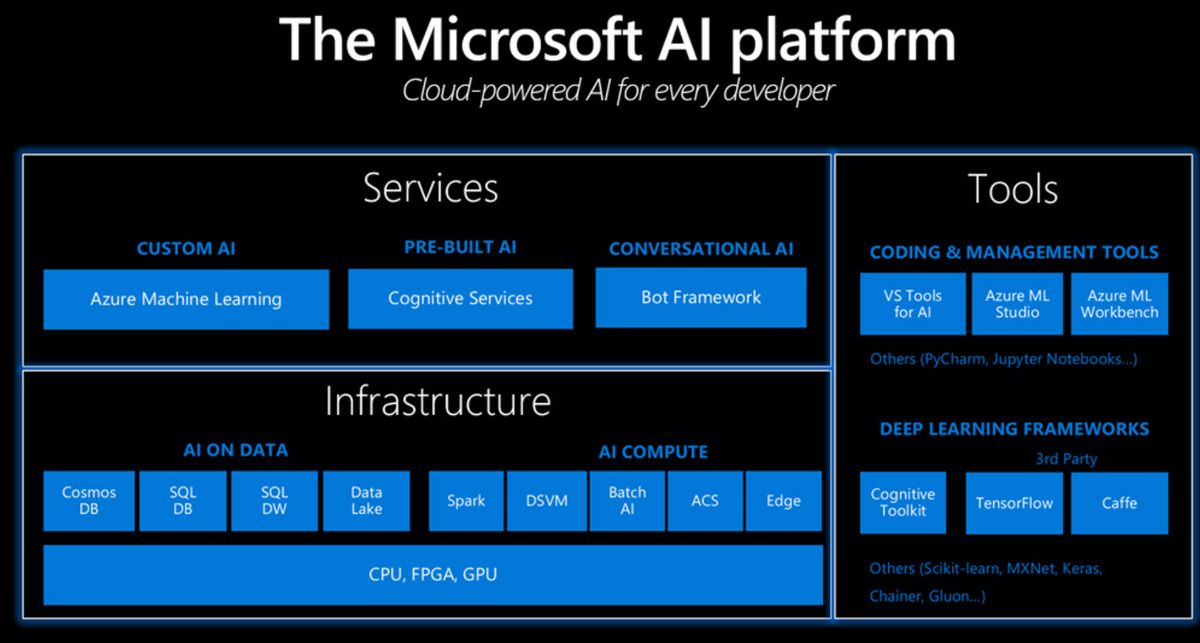 The Microsoft AI platform

Cloud-powered AI for every developer

Services

CUSTOM AI

Azure Machine Learning

PRE-BUILT AI

Cognitive Services

CONVERSATIONAL AI

Bot Framework

Infrastructure

AI ON DATA

Cosmos DB

SQL DB

SQL DW

Data Lake

AI COMPUTE

Spark

DSVM

Batch AI

ACS

Edge

CPU, FPGA, GPU

Tools

CODING & MANAGEMENT TOOLS

VS Tools for AI

Azure ML Studio

Azure ML Workbench

Others (PyCharm, Jupyter Notebooks...)

DEEP LEARNING FRAMEWORKS

3rd Party

Cognitive Toolkit

TensorFlow

Caffe

Others (Scikit-learn, MXNet, Keras, Chainer, Gluon...)